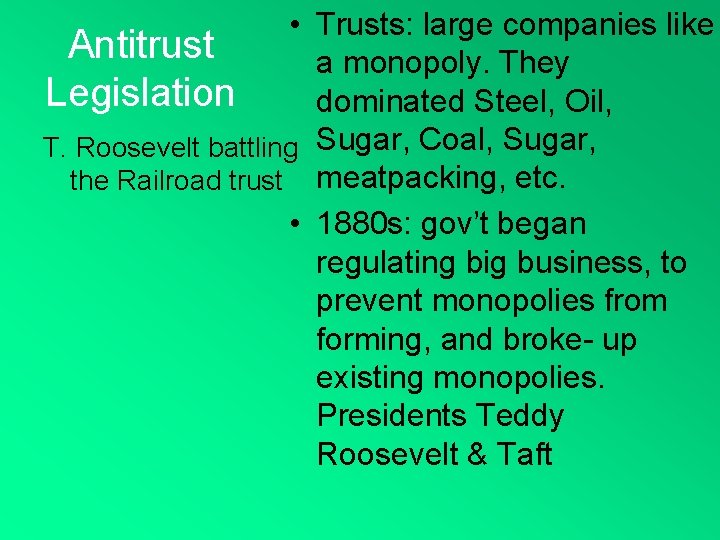 Antitrust Legislation

T. Roosevelt battling the Railroad trust

• Trusts: large companies like a monopoly. They dominated Steel, Oil, Sugar, Coal, Sugar, meatpacking, etc.
• 1880s: gov't began regulating big business, to prevent monopolies from forming, and broke- up existing monopolies. Presidents Teddy Roosevelt & Taft